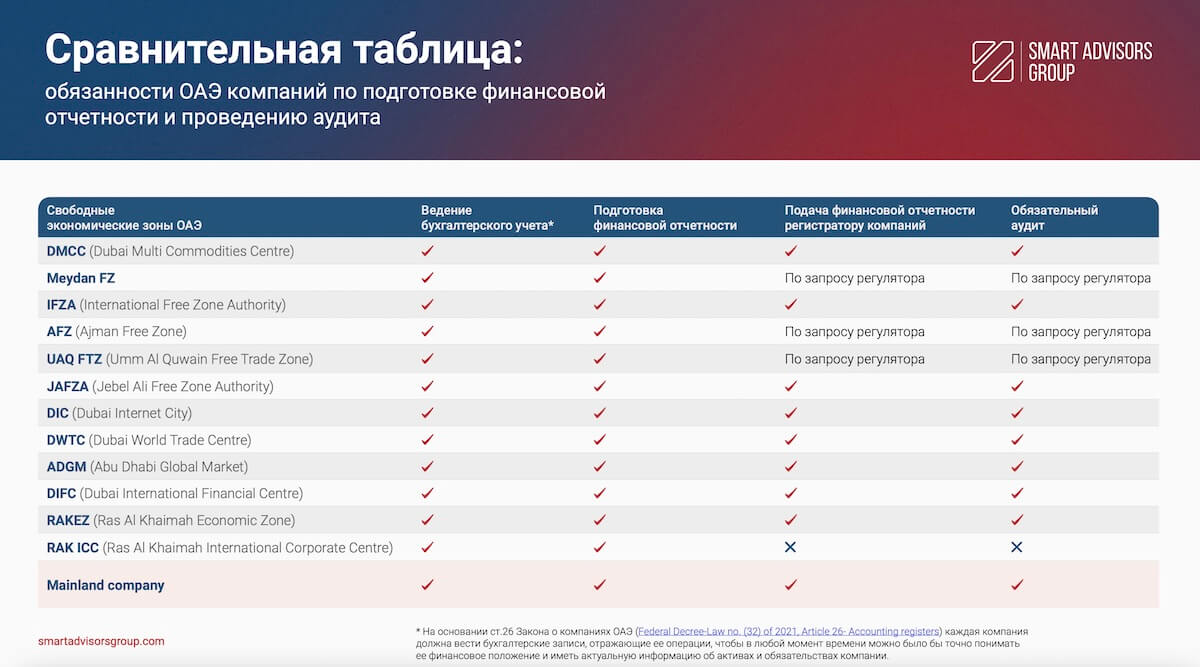 Сравнительная таблица:
обязанности ОАЭ компаний по подготовке финансовой отчетности и проведению аудита

SMART ADVISORS GROUP

| Свободные экономические зоны ОАЭ | Ведение бухгалтерского учета* | Подготовка финансовой отчетности | Подача финансовой отчетности регистратору компаний | Обязательный аудит |
|---|---|---|---|---|
| DMCC (Dubai Multi Commodities Centre) | ✓ | ✓ | ✓ | ✓ |
| Meydan FZ | ✓ | ✓ | По запросу регулятора | По запросу регулятора |
| IFZA (International Free Zone Authority) | ✓ | ✓ | ✓ | ✓ |
| AFZ (Ajman Free Zone) | ✓ | ✓ | По запросу регулятора | По запросу регулятора |
| UAQ FTZ (Umm Al Quwain Free Trade Zone) | ✓ | ✓ | По запросу регулятора | По запросу регулятора |
| JAFZA (Jebel Ali Free Zone Authority) | ✓ | ✓ | ✓ | ✓ |
| DIC (Dubai Internet City) | ✓ | ✓ | ✓ | ✓ |
| DWTC (Dubai World Trade Centre) | ✓ | ✓ | ✓ | ✓ |
| ADGM (Abu Dhabi Global Market) | ✓ | ✓ | ✓ | ✓ |
| DIFC (Dubai International Financial Centre) | ✓ | ✓ | ✓ | ✓ |
| RAKEZ (Ras Al Khaimah Economic Zone) | ✓ | ✓ | ✓ | ✓ |
| RAK ICC (Ras Al Khaimah International Corporate Centre) | ✓ | ✓ | ✕ | ✕ |
| Mainland company | ✓ | ✓ | ✓ | ✓ |

smartadvisorsgroup.com

* На основании ст.26 Закона о компаниях ОАЭ (Federal Decree-Law no. (32) of 2021, Article 26- Accounting registers) каждая компания должна вести бухгалтерские записи, отражающие ее операции, чтобы в любой момент времени можно было бы точно понимать ее финансовое положение и иметь актуальную информацию об активах и обязательствах компании.